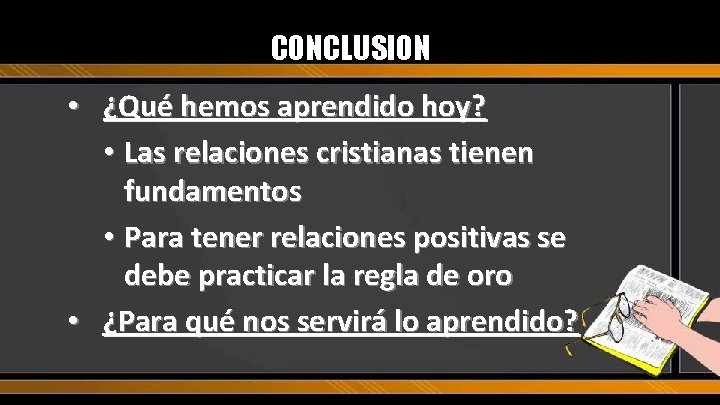 CONCLUSION

• ¿Qué hemos aprendido hoy?
  • Las relaciones cristianas tienen fundamentos
  • Para tener relaciones positivas se debe practicar la regla de oro
• ¿Para qué nos servirá lo aprendido?